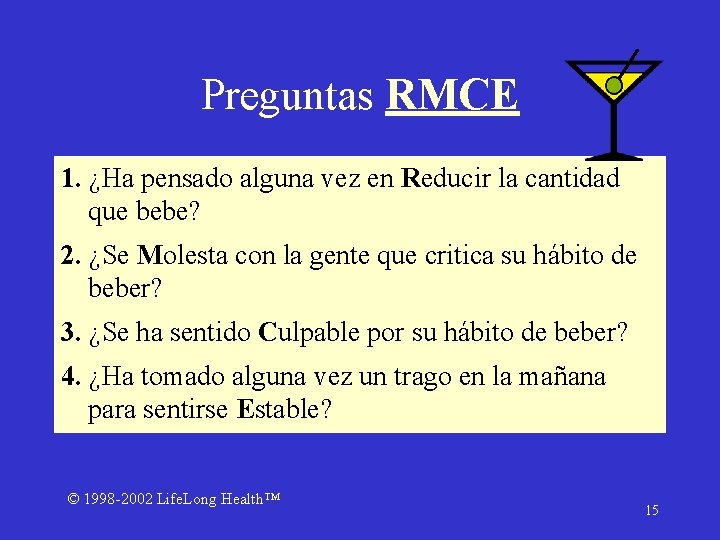 Preguntas RMCE

1. ¿Ha pensado alguna vez en Reducir la cantidad que bebe?

2. ¿Se Molesta con la gente que critica su hábito de beber?

3. ¿Se ha sentido Culpable por su hábito de beber?

4. ¿Ha tomado alguna vez un trago en la mañana para sentirse Estable?

© 1998-2002 LifeLong Health™

15